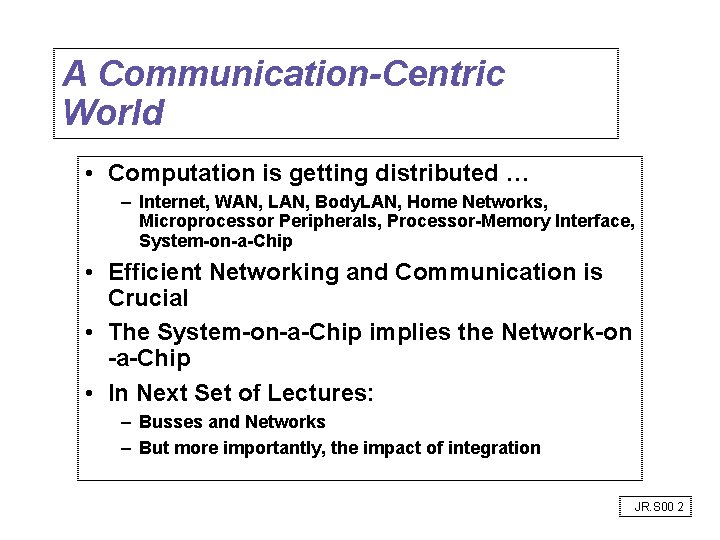 A Communication-Centric World

• Computation is getting distributed …
  – Internet, WAN, LAN, BodyLAN, Home Networks, Microprocessor Peripherals, Processor-Memory Interface, System-on-a-Chip
• Efficient Networking and Communication is Crucial
• The System-on-a-Chip implies the Network-on-a-Chip
• In Next Set of Lectures:
  – Busses and Networks
  – But more importantly, the impact of integration

JR.S00 2